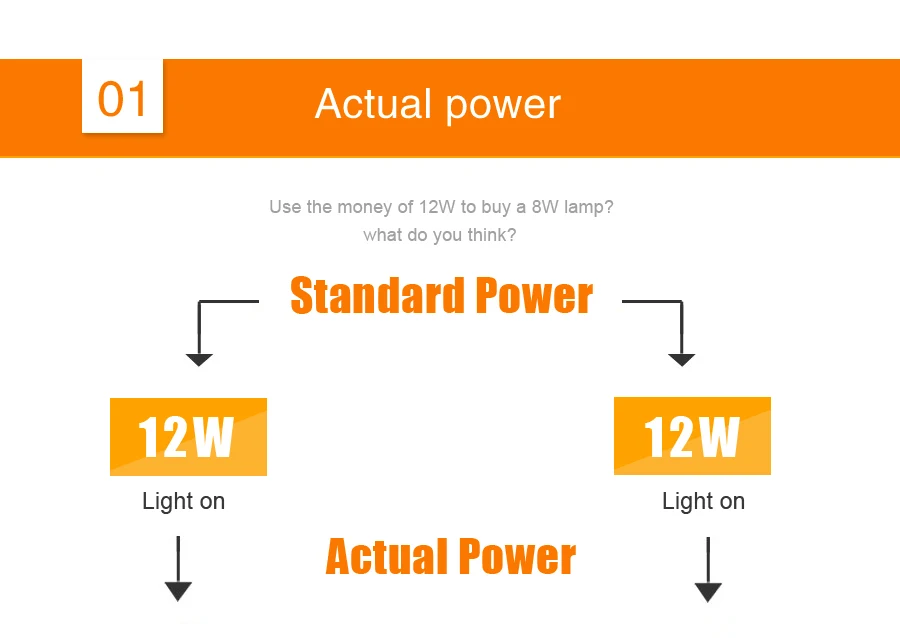 01 Actual power

Use the money of 12W to buy a 8W lamp?
what do you think?

Standard Power

12W
Light on

12W
Light on

Actual Power